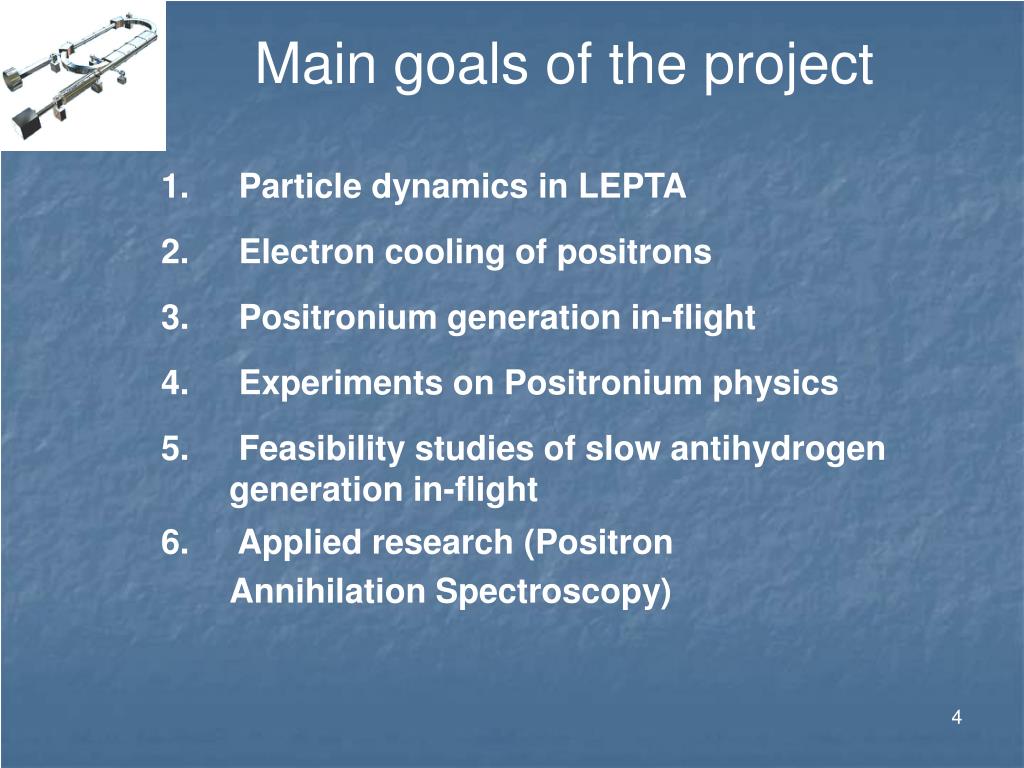 Main goals of the project

1. Particle dynamics in LEPTA

2. Electron cooling of positrons

3. Positronium generation in-flight

4. Experiments on Positronium physics

5. Feasibility studies of slow antihydrogen generation in-flight

6. Applied research (Positron Annihilation Spectroscopy)

4